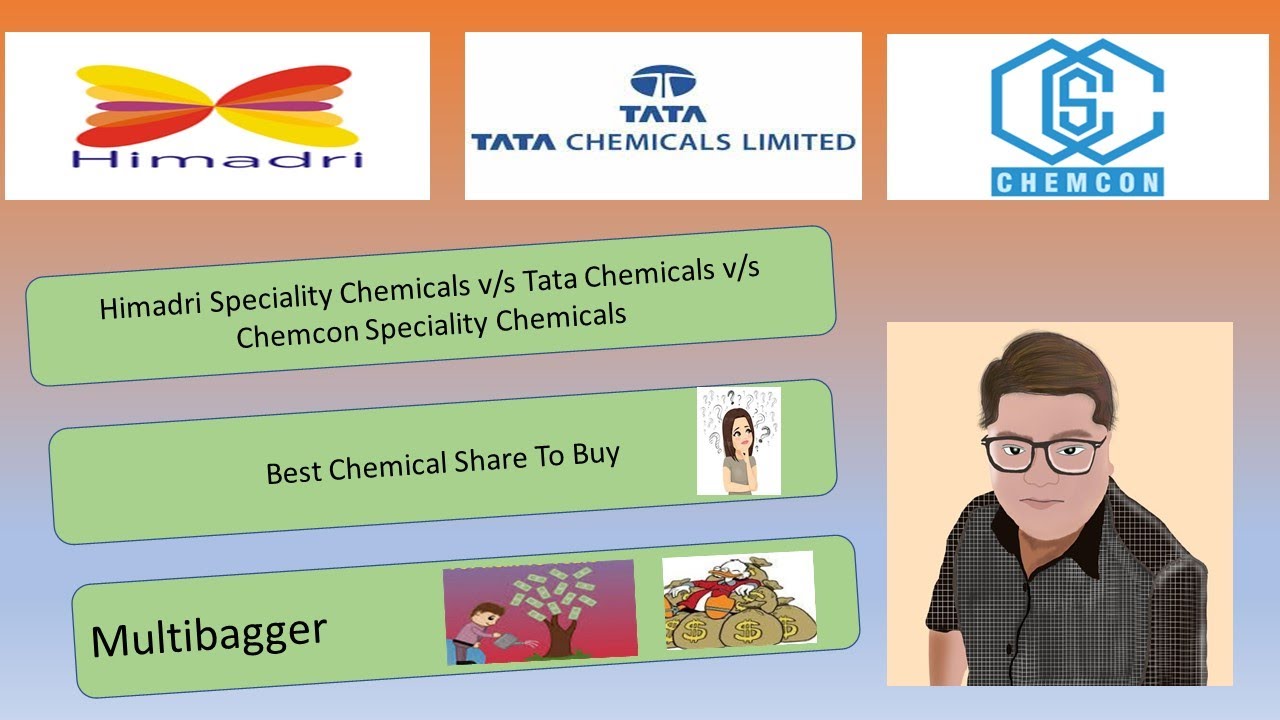 Himadri

TATA
TATA CHEMICALS LIMITED

CHEMCON

Himadri Speciality Chemicals v/s Tata Chemicals v/s Chemcon Speciality Chemicals

Best Chemical Share To Buy

Multibagger